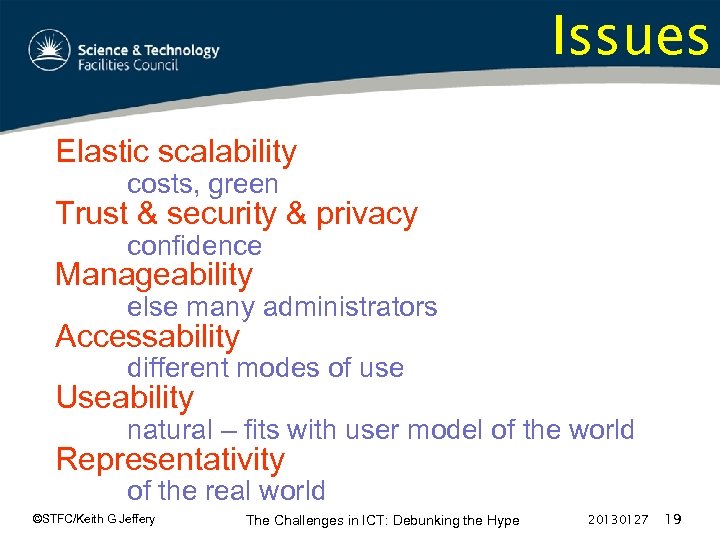 Science & Technology Facilities Council

Issues

Elastic scalability
costs, green
Trust & security & privacy
confidence
Manageability
else many administrators
Accessability
different modes of use
Useability
natural – fits with user model of the world
Representativity
of the real world

©STFC/Keith G Jeffery
The Challenges in ICT: Debunking the Hype
20130127
19